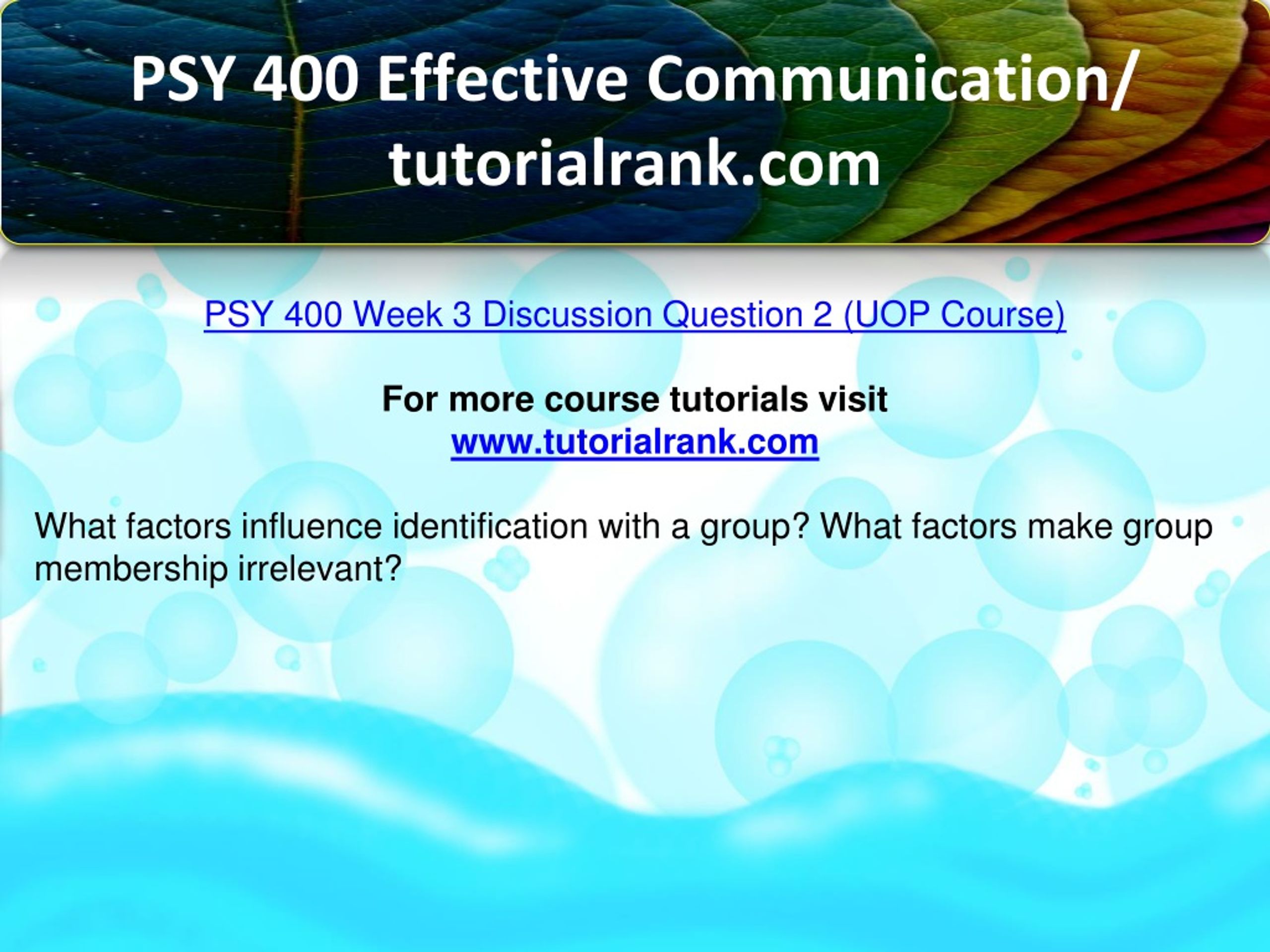 PSY 400 Effective Communication/ tutorialrank.com

PSY 400 Week 3 Discussion Question 2 (UOP Course)

For more course tutorials visit
www.tutorialrank.com

What factors influence identification with a group? What factors make group membership irrelevant?